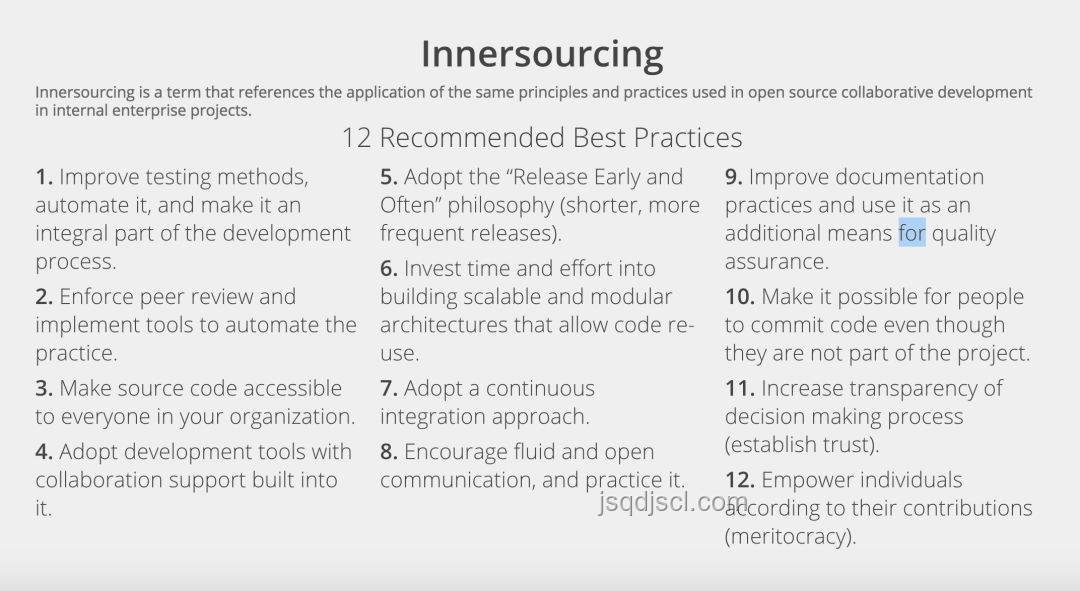 Innersourcing

Innersourcing is a term that references the application of the same principles and practices used in open source collaborative development in internal enterprise projects.

12 Recommended Best Practices

1. Improve testing methods, automate it, and make it an integral part of the development process.

2. Enforce peer review and implement tools to automate the practice.

3. Make source code accessible to everyone in your organization.

4. Adopt development tools with collaboration support built into it.

5. Adopt the “Release Early and Often” philosophy (shorter, more frequent releases).

6. Invest time and effort into building scalable and modular architectures that allow code re-use.

7. Adopt a continuous integration approach.

8. Encourage fluid and open communication, and practice it.

9. Improve documentation practices and use it as an additional means for quality assurance.

10. Make it possible for people to commit code even though they are not part of the project.

11. Increase transparency of decision making process (establish trust).

12. Empower individuals according to their contributions (meritocracy).

jsqdjscl.com